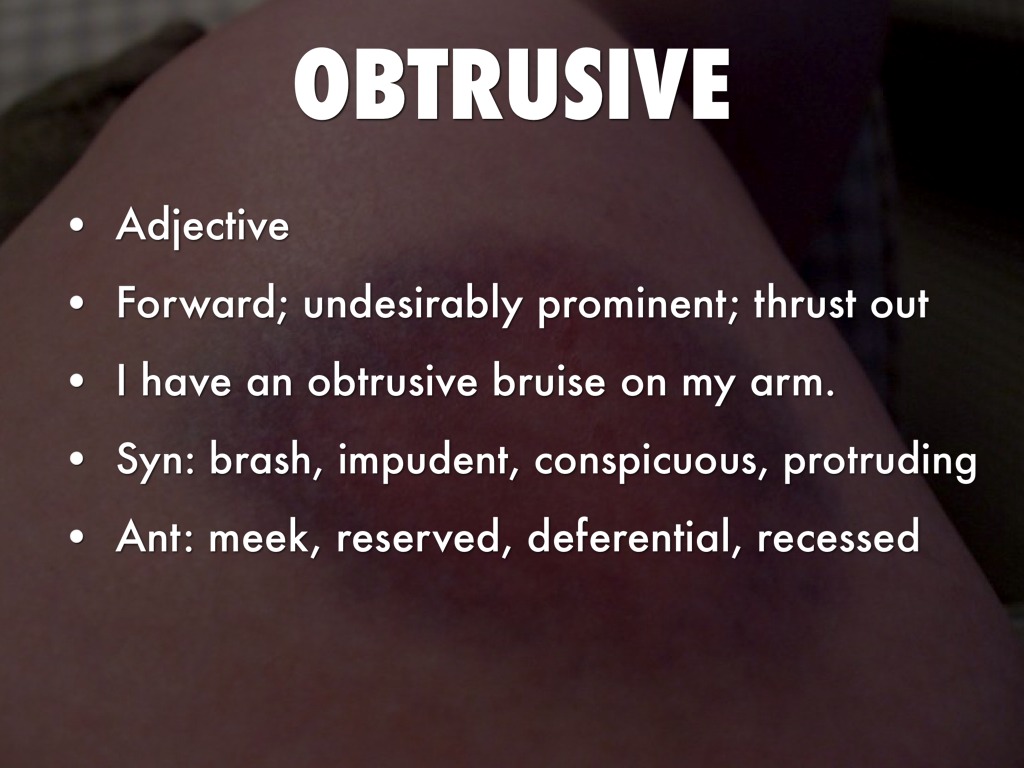 OBTRUSIVE

• Adjective
• Forward; undesirably prominent; thrust out
• I have an obtrusive bruise on my arm.
• Syn: brash, impudent, conspicuous, protruding
• Ant: meek, reserved, deferential, recessed